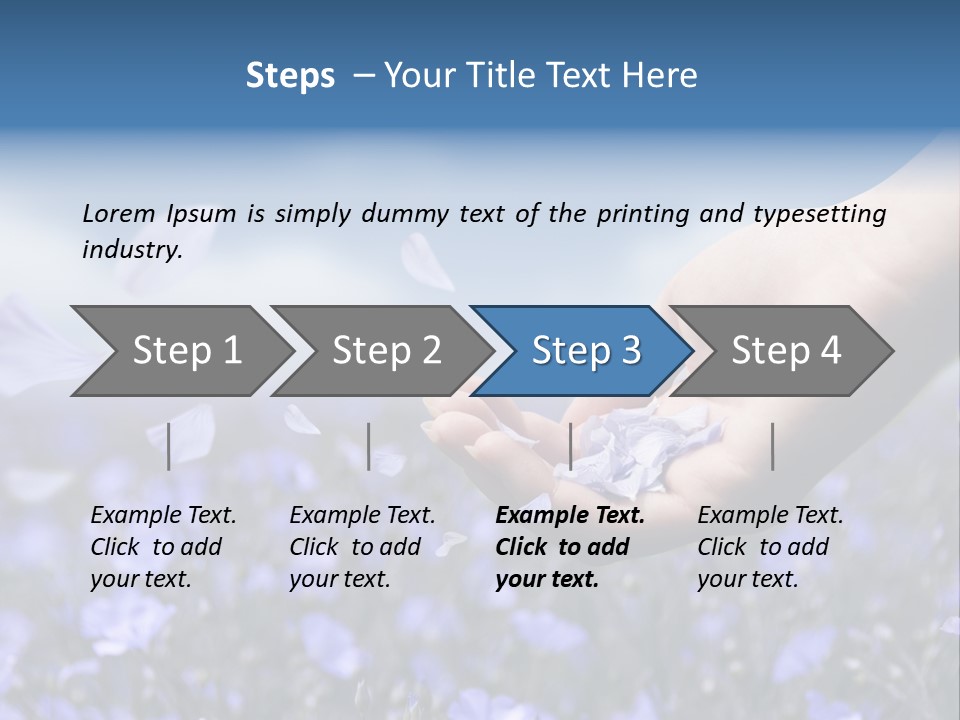 Steps – Your Title Text Here

Lorem Ipsum is simply dummy text of the printing and typesetting industry.

Step 1

Step 2

Step 3

Step 4

Example Text. Click to add your text.

Example Text. Click to add your text.

Example Text. Click to add your text.

Example Text. Click to add your text.